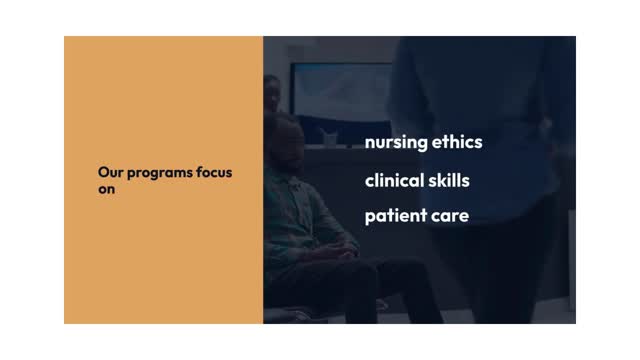 Our programs focus on

nursing ethics

clinical skills

patient care